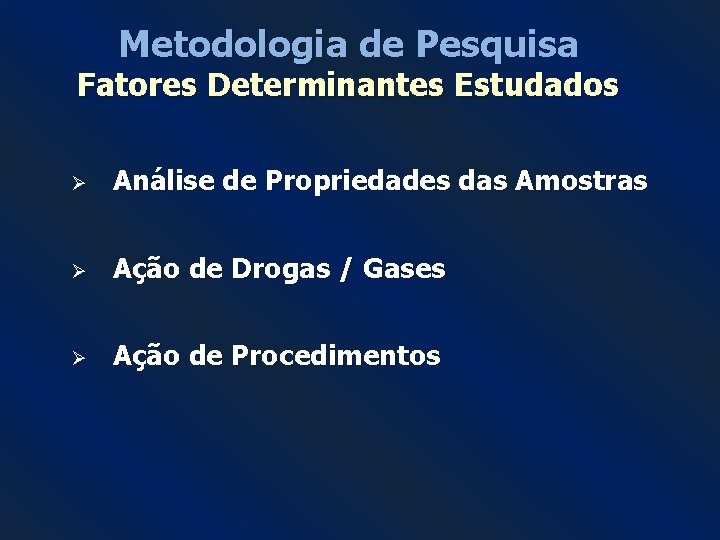 Metodologia de Pesquisa
Fatores Determinantes Estudados

➢ Análise de Propriedades das Amostras

➢ Ação de Drogas / Gases

➢ Ação de Procedimentos